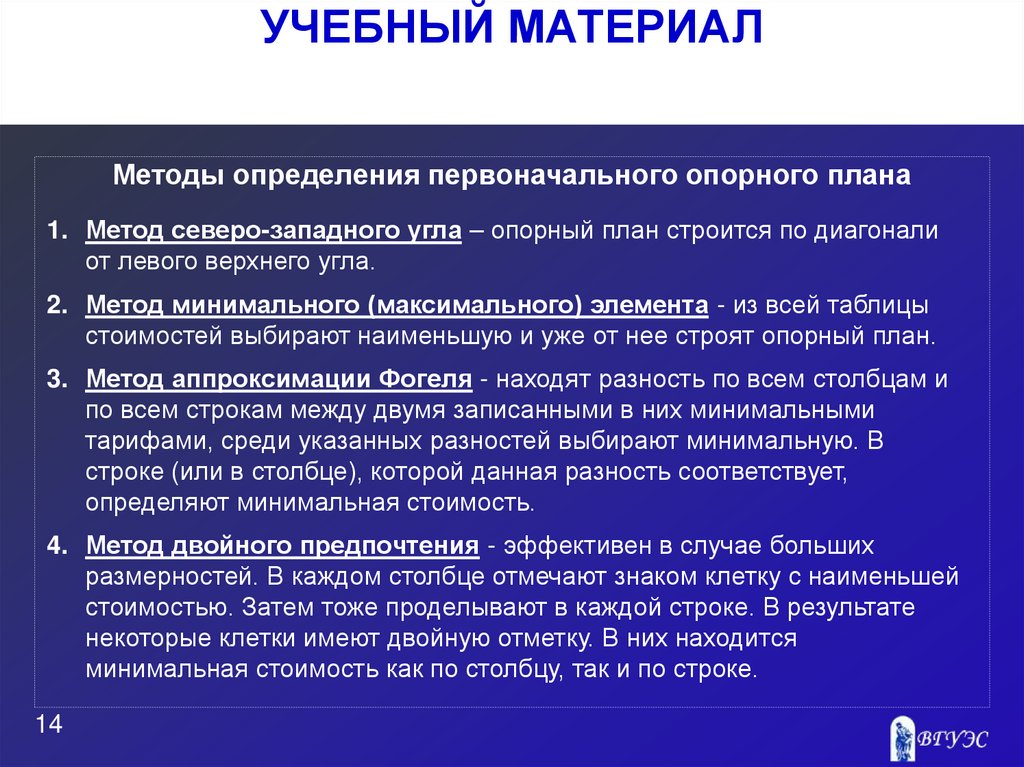 УЧЕБНЫЙ МАТЕРИАЛ

Методы определения первоначального опорного плана

1. Метод северо-западного угла – опорный план строится по диагонали от левого верхнего угла.

2. Метод минимального (максимального) элемента - из всей таблицы стоимостей выбирают наименьшую и уже от нее строят опорный план.

3. Метод аппроксимации Фогеля - находят разность по всем столбцам и по всем строкам между двумя записанными в них минимальными тарифами, среди указанных разностей выбирают минимальную. В строке (или в столбце), которой данная разность соответствует, определяют минимальная стоимость.

4. Метод двойного предпочтения - эффективен в случае больших размерностей. В каждом столбце отмечают знаком клетку с наименьшей стоимостью. Затем тоже проделывают в каждой строке. В результате некоторые клетки имеют двойную отметку. В них находится минимальная стоимость как по столбцу, так и по строке.

14

ВГУЭС